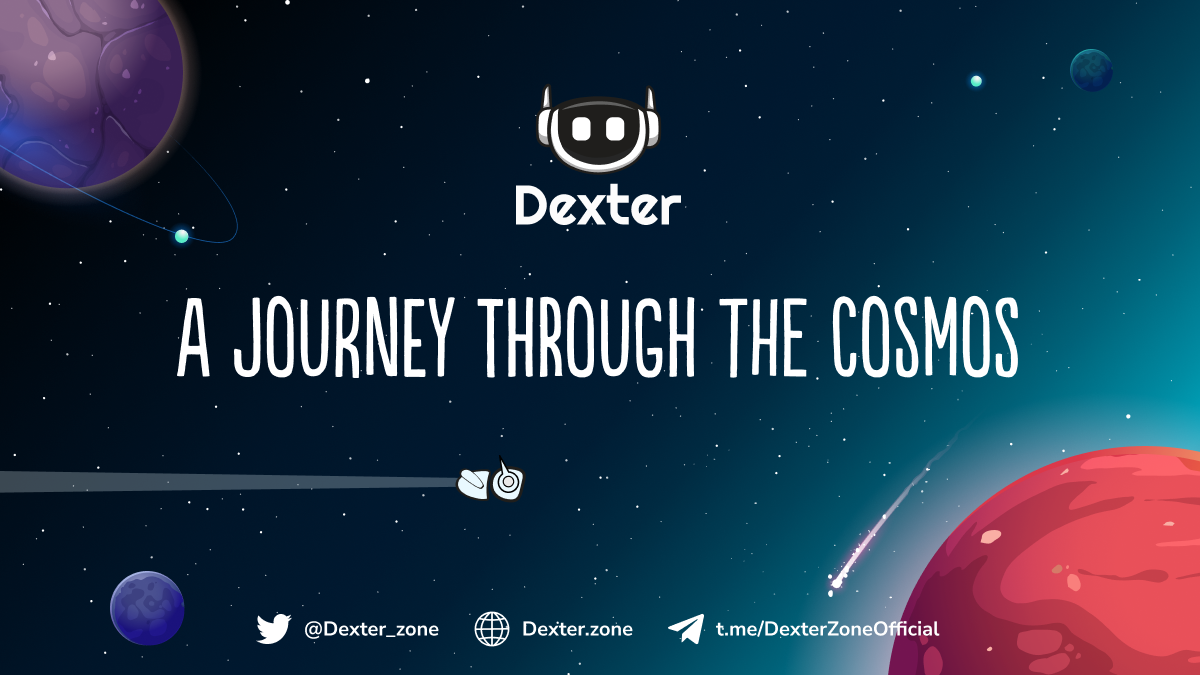 Dexter

A JOURNEY THROUGH THE COSMOS

@Dexter_zone Dexter.zone t.me/DexterZoneOfficial